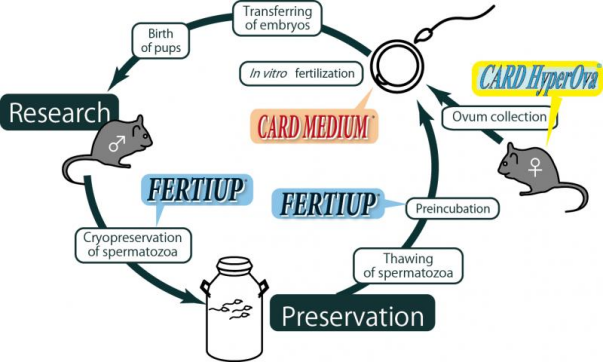 Transferring of embryos

Birth of pups

In vitro fertilization

CARD HyperOva®

Research

♂

CARD MEDIUM®

Ovum collection

♀

FERTIUP®

FERTIUP®

Preincubation

Cryopreservation of spermatozoa

Thawing of spermatozoa

Preservation